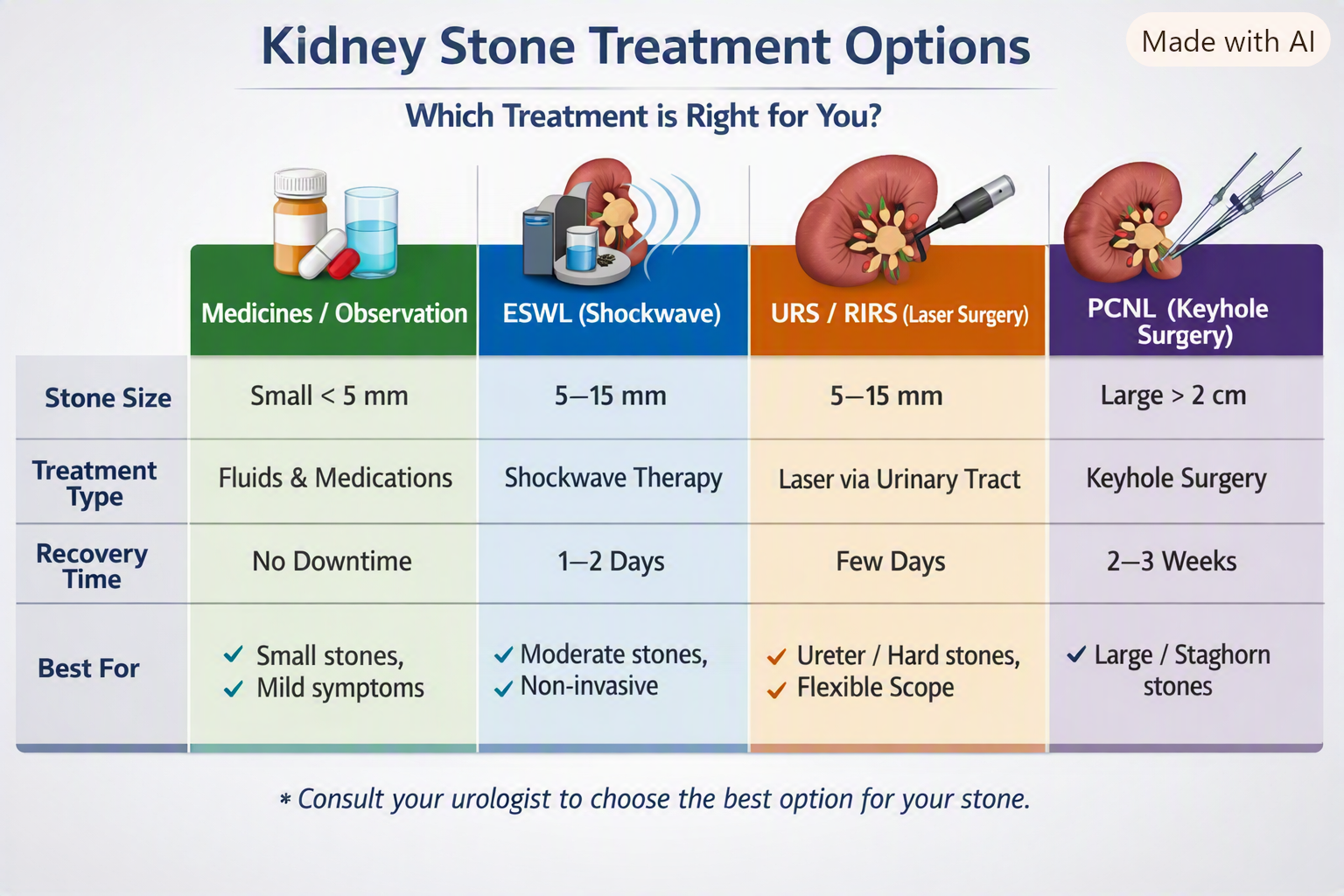 Kidney Stone Treatment Options

Made with AI

Which Treatment is Right for You?

| | Medicines / Observation | ESWL (Shockwave) | URS / RIRS (Laser Surgery) | PCNL (Keyhole Surgery) |
|---|---|---|---|---|
| Stone Size | Small < 5 mm | 5–15 mm | 5–15 mm | Large > 2 cm |
| Treatment Type | Fluids & Medications | Shockwave Therapy | Laser via Urinary Tract | Keyhole Surgery |
| Recovery Time | No Downtime | 1–2 Days | Few Days | 2–3 Weeks |
| Best For | ✓ Small stones, ✓ Mild symptoms | ✓ Moderate stones, ✓ Non-invasive | ✓ Ureter / Hard stones, ✓ Flexible Scope | ✓ Large / Staghorn stones |

* Consult your urologist to choose the best option for your stone.